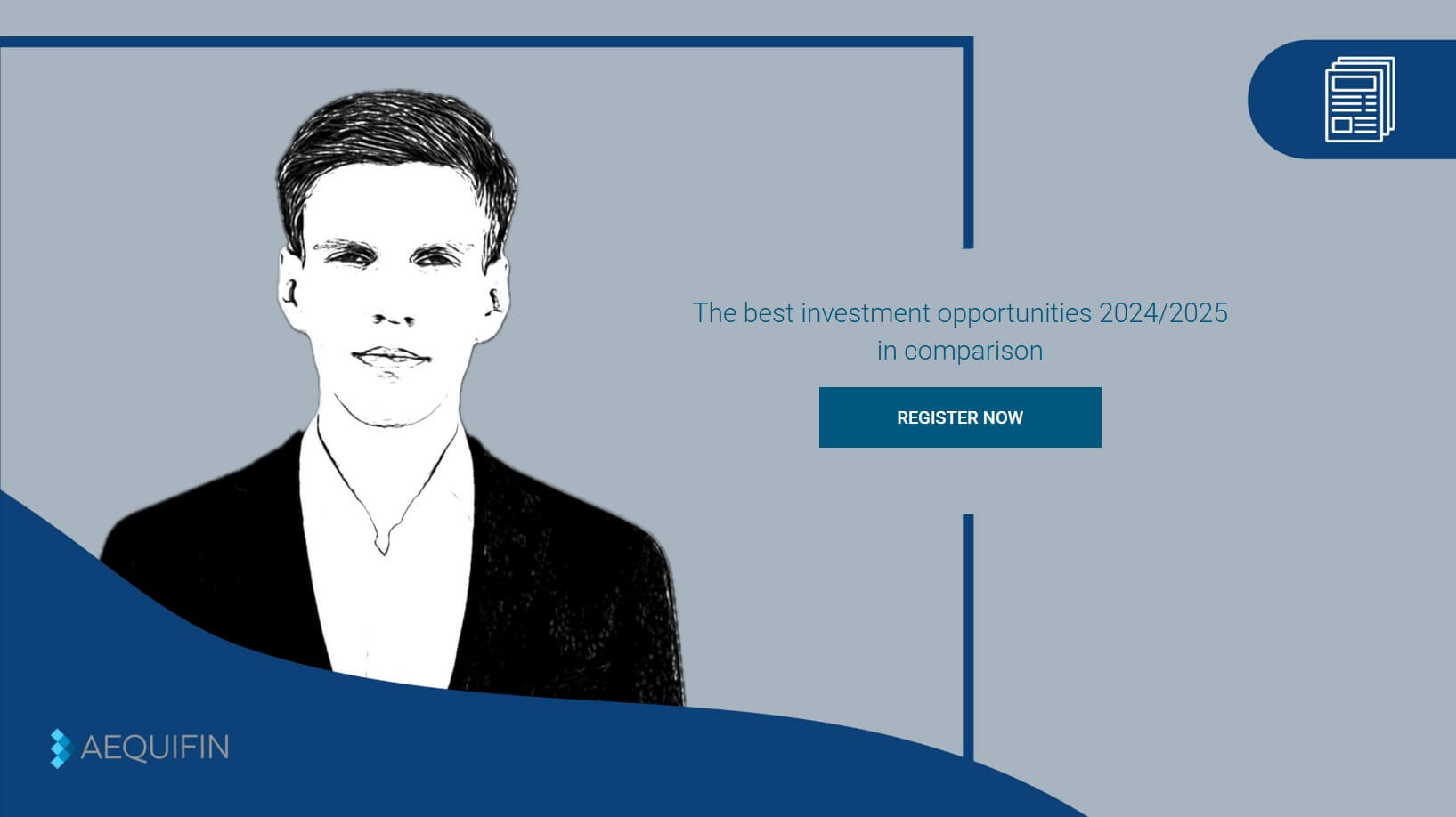 The best investment opportunities 2024/2025 in comparison

REGISTER NOW

AEQUIFIN